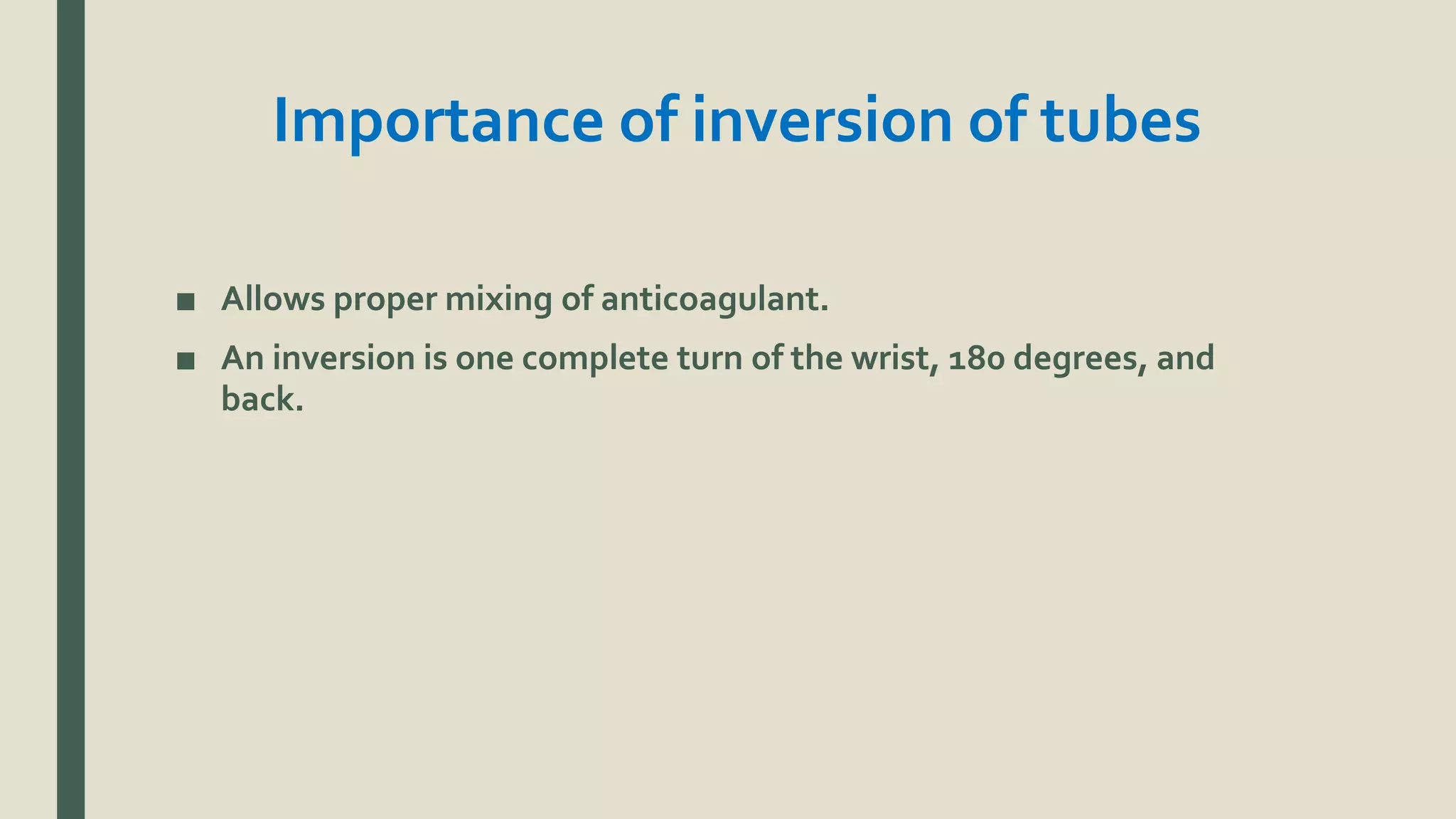 Importance of inversion of tubes

■ Allows proper mixing of anticoagulant.

■ An inversion is one complete turn of the wrist, 180 degrees, and back.